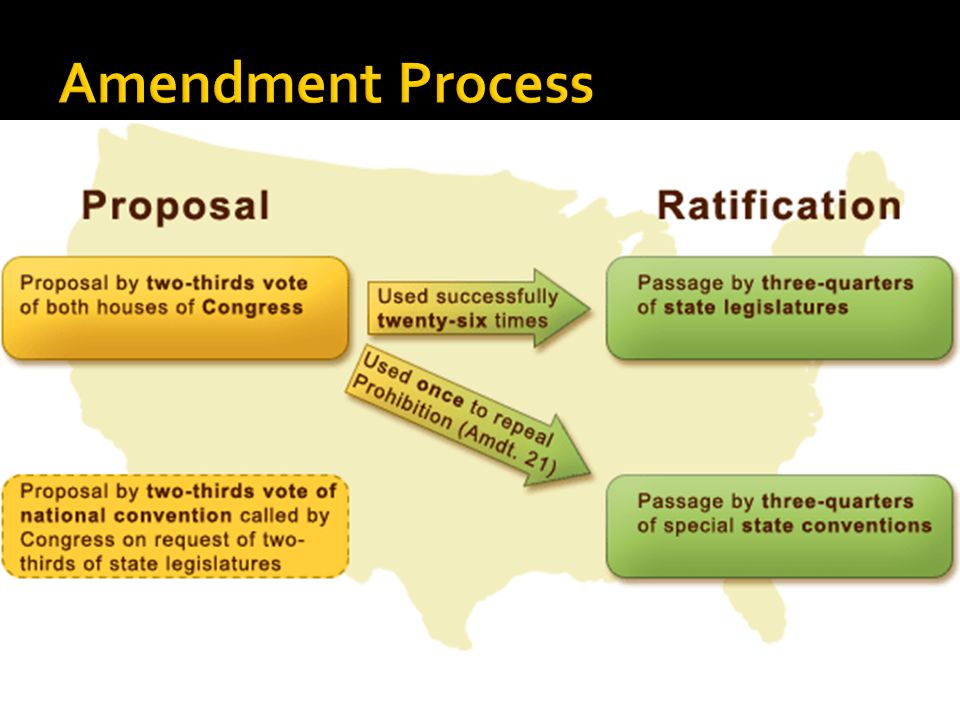 Amendment Process

Proposal

Ratification

Proposal by two-thirds vote of both houses of Congress

Used successfully twenty-six times

Passage by three-quarters of state legislatures

Used once to repeal Prohibition (Amdt. 21)

Proposal by two-thirds vote of national convention called by Congress on request of two-thirds of state legislatures

Passage by three-quarters of special state conventions